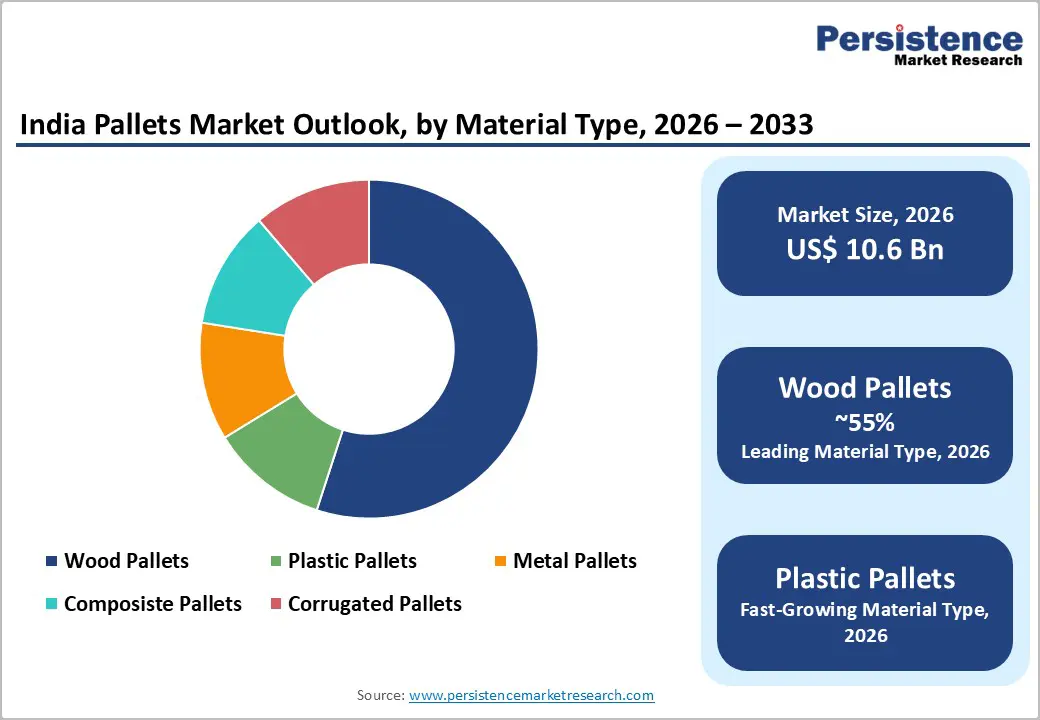 Persistence
Market Research

India Pallets Market Outlook, by Material Type, 2026 – 2033

Wood Pallets
Plastic Pallets
Metal Pallets
Composiste Pallets
Corrugated Pallets

Market Size, 2026
US$ 10.6 Bn

Wood Pallets
~55%
Leading Material Type, 2026

Plastic Pallets
Fast-Growing Material Type, 2026

Source: www.persistencemarketresearch.com